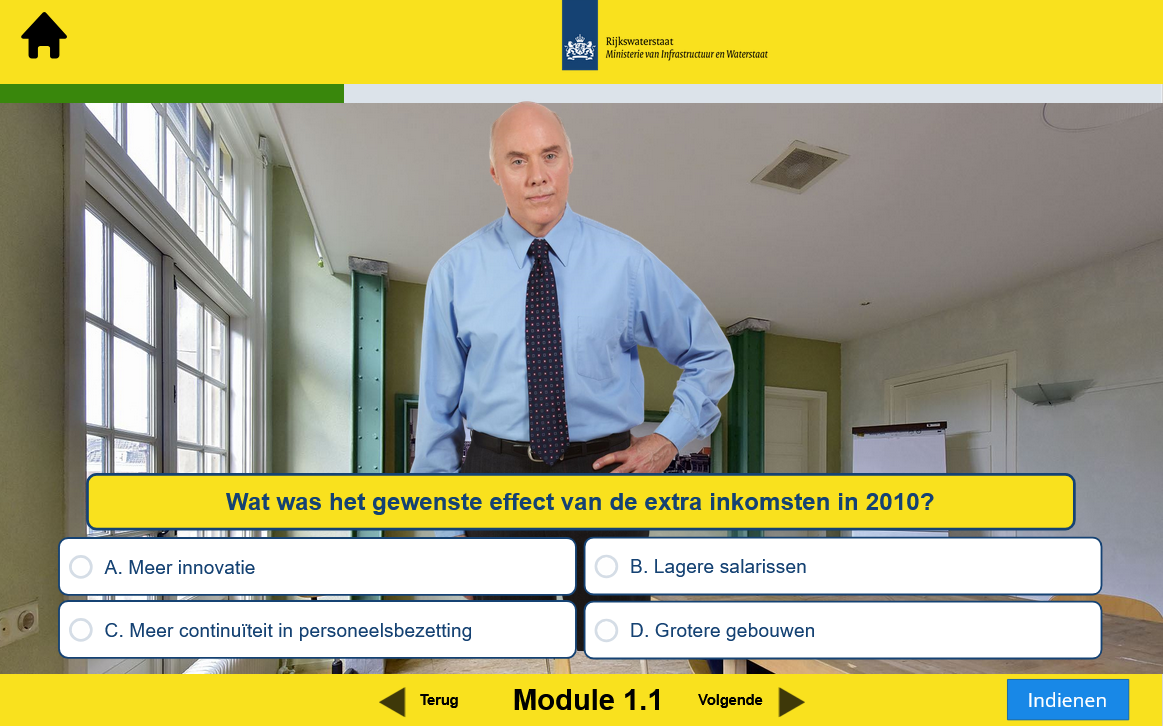 Rijkswaterstaat
Ministerie van Infrastructuur en Waterstaat

Wat was het gewenste effect van de extra inkomsten in 2010?

A. Meer innovatie

B. Lagere salarissen

C. Meer continuïteit in personeelsbezetting

D. Grotere gebouwen

Terug

Module 1.1

Volgende

Indienen